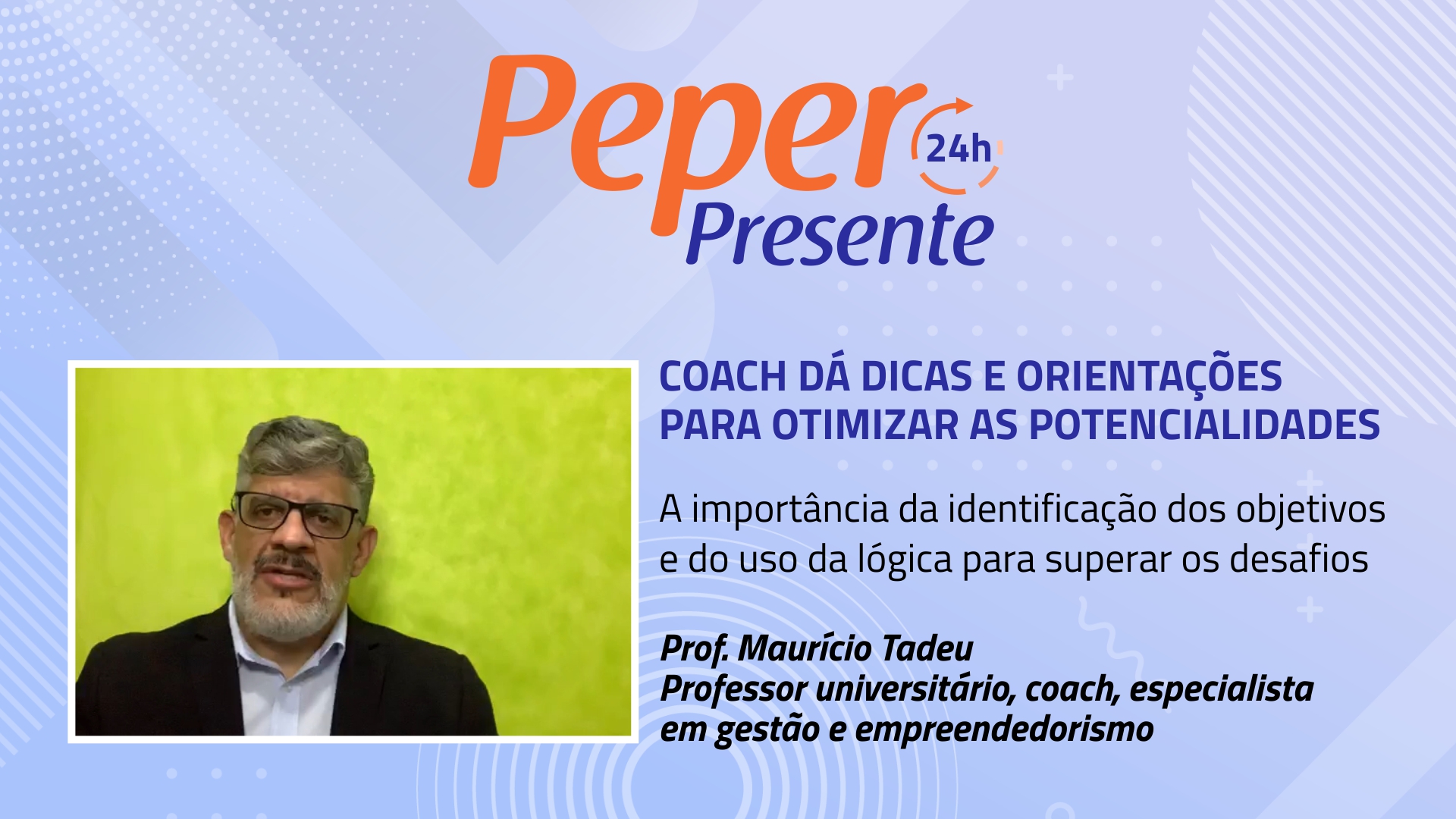 Peper 24h
Presente

COACH DÁ DICAS E ORIENTAÇÕES PARA OTIMIZAR AS POTENCIALIDADES

A importância da identificação dos objetivos e do uso da lógica para superar os desafios

Prof. Maurício Tadeu
Professor universitário, coach, especialista em gestão e empreendedorismo